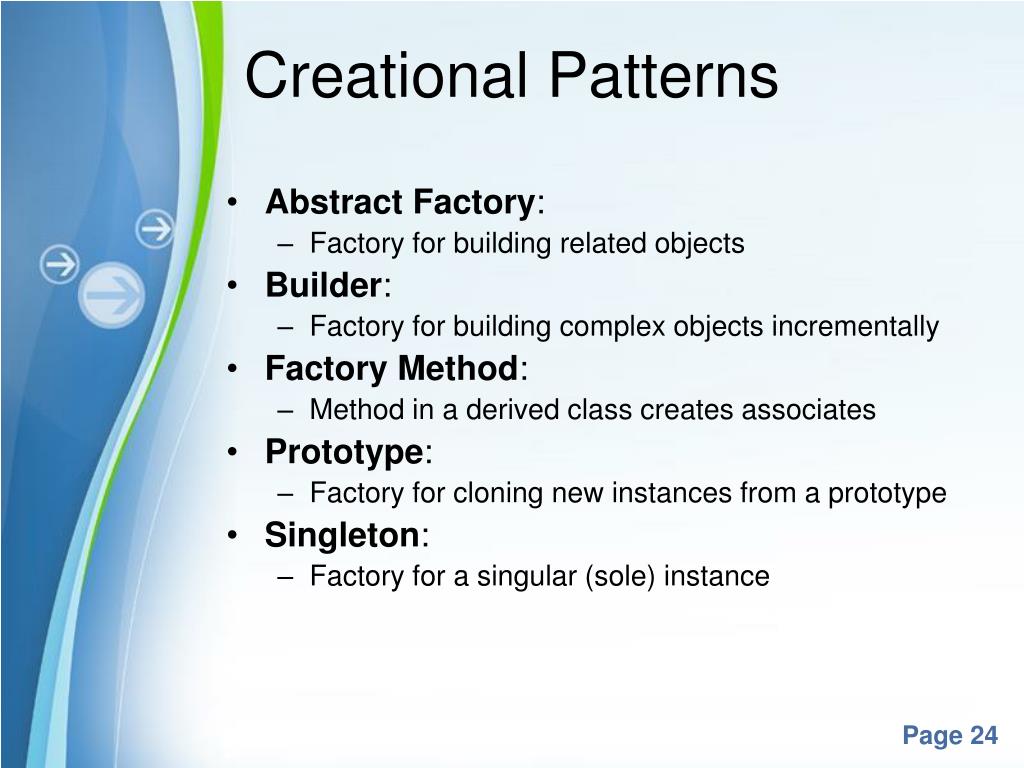 Creational Patterns

• Abstract Factory:
– Factory for building related objects
• Builder:
– Factory for building complex objects incrementally
• Factory Method:
– Method in a derived class creates associates
• Prototype:
– Factory for cloning new instances from a prototype
• Singleton:
– Factory for a singular (sole) instance

Page 24